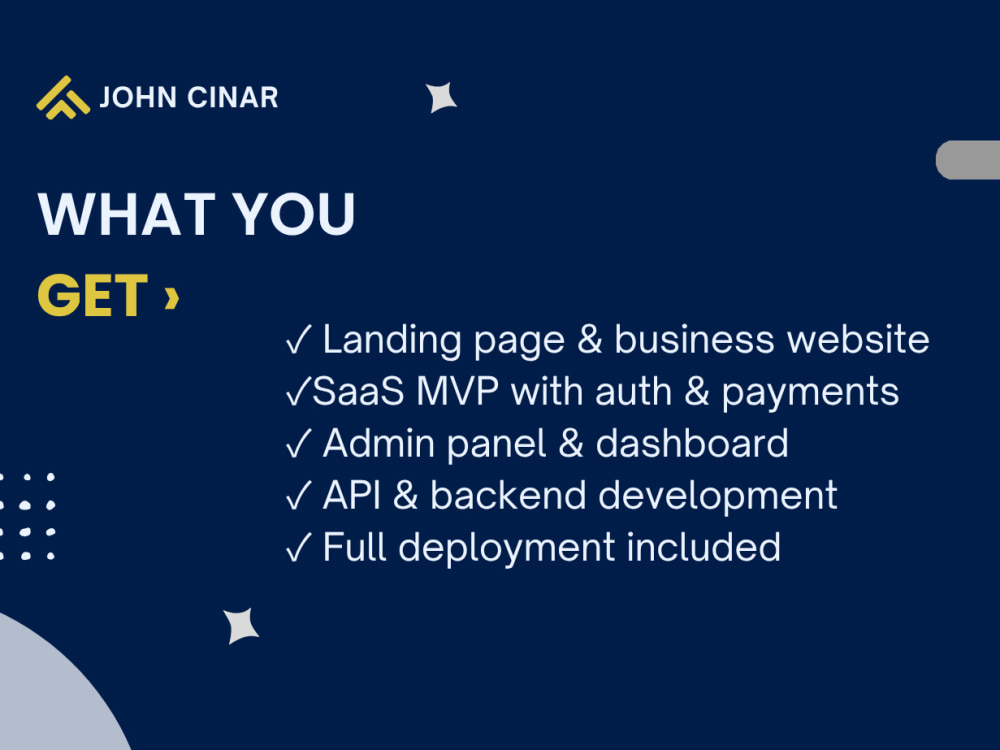 JOHN CINAR

WHAT YOU
GET ›

✓ Landing page & business website
✓SaaS MVP with auth & payments
✓ Admin panel & dashboard
✓ API & backend development
✓ Full deployment included